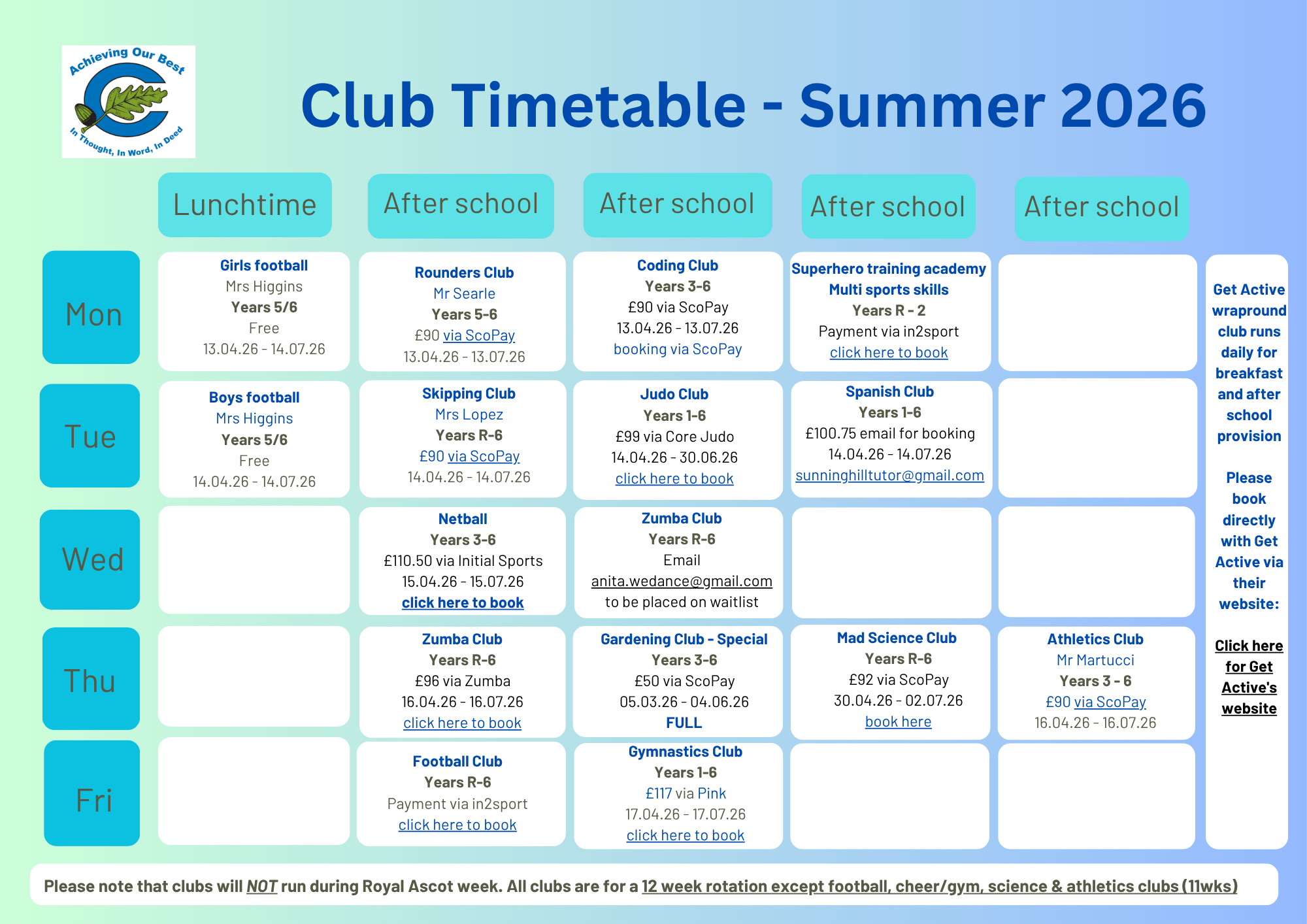 Achieving Our Best

In Thought, In Word, In Deed

Club Timetable - Summer 2026

| | Lunchtime | After school | After school | After school | After school |
|---|---|---|---|---|---|
| Mon | Girls football Mrs Higgins Years 5/6 Free 13.04.26 - 14.07.26 | Rounders Club Mr Searle Years 5-6 £90 via ScoPay 13.04.26 - 13.07.26 | Coding Club Years 3-6 £90 via ScoPay 13.04.26 - 13.07.26 booking via ScoPay | Superhero training academy Multi sports skills Years R - 2 Payment via in2sport click here to book | |
| Tue | Boys football Mrs Higgins Years 5/6 Free 14.04.26 - 14.07.26 | Skipping Club Mrs Lopez Years R-6 £90 via ScoPay 14.04.26 - 14.07.26 | Judo Club Years 1-6 £99 via Core Judo 14.04.26 - 30.06.26 click here to book | Spanish Club Years 1-6 £100.75 email for booking 14.04.26 - 14.07.26 sunninghilltutor@gmail.com | |
| Wed | | Netball Years 3-6 £110.50 via Initial Sports 15.04.26 - 15.07.26 click here to book | Zumba Club Years R-6 Email anita.wedance@gmail.com to be placed on waitlist | | |
| Thu | | Zumba Club Years R-6 £96 via Zumba 16.04.26 - 16.07.26 click here to book | Gardening Club - Special Years 3-6 £50 via ScoPay 05.03.26 - 04.06.26 FULL | Mad Science Club Years R-6 £92 via ScoPay 30.04.26 - 02.07.26 book here | Athletics Club Mr Martucci Years 3 - 6 £90 via ScoPay 16.04.26 - 16.07.26 |
| Fri | | Football Club Years R-6 Payment via in2sport click here to book | Gymnastics Club Years 1-6 £117 via Pink 17.04.26 - 17.07.26 click here to book | | |

Get Active wrapround club runs daily for breakfast and after school provision

Please book directly with Get Active via their website:

Click here for Get Active's website

Please note that clubs will NOT run during Royal Ascot week. All clubs are for a 12 week rotation except football, cheer/gym, science & athletics clubs (11wks)